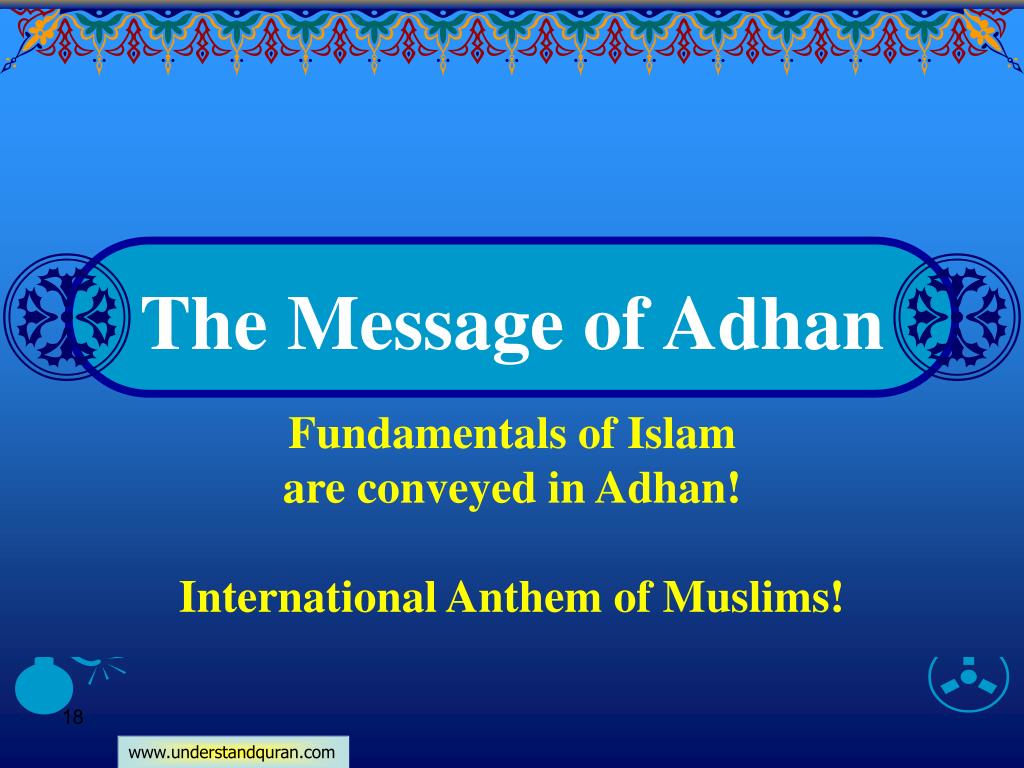 The Message of Adhan

Fundamentals of Islam are conveyed in Adhan!

International Anthem of Muslims!

18

www.understandquran.com